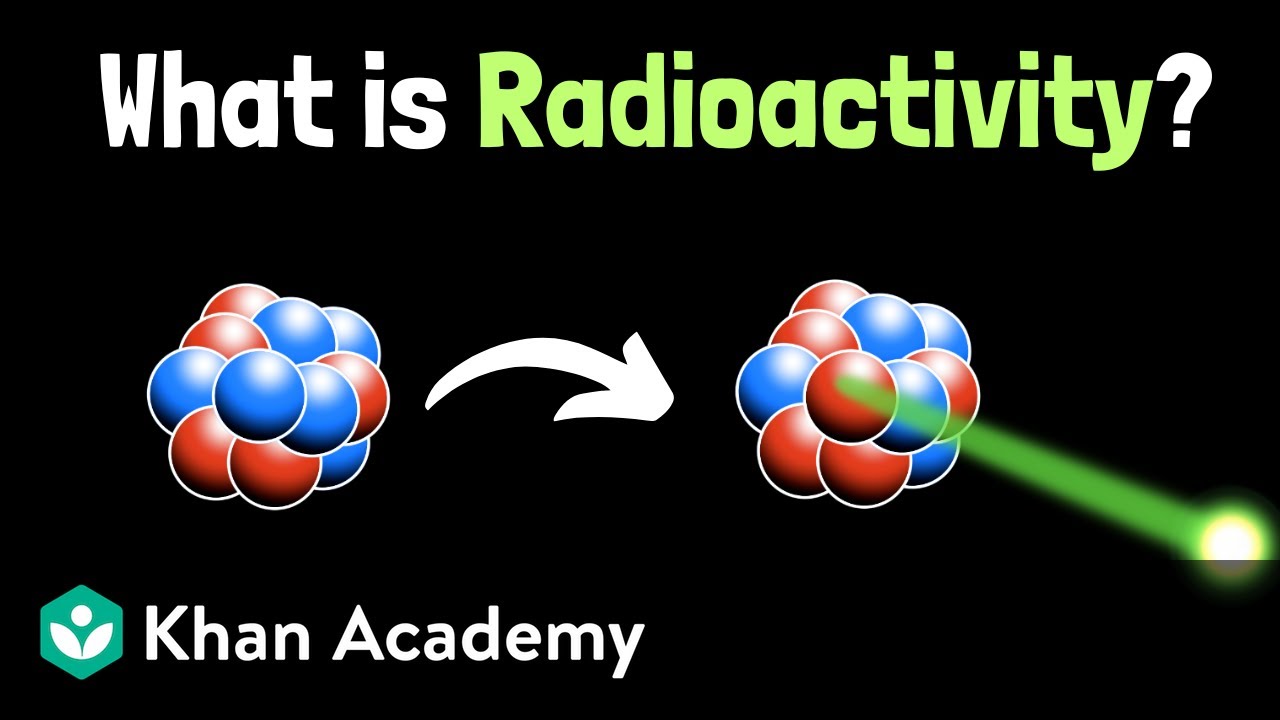 What is Radioactivity?

Khan Academy